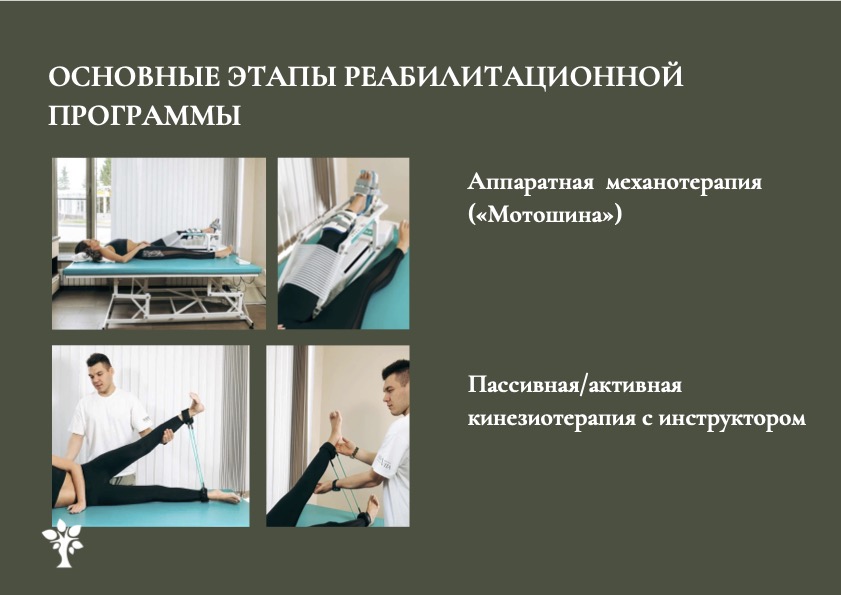 ОСНОВНЫЕ ЭТАПЫ РЕАБИЛИТАЦИОННОЙ ПРОГРАММЫ

Аппаратная механотерапия («Мотошина»)

Пассивная/активная кинезиотерапия с инструктором